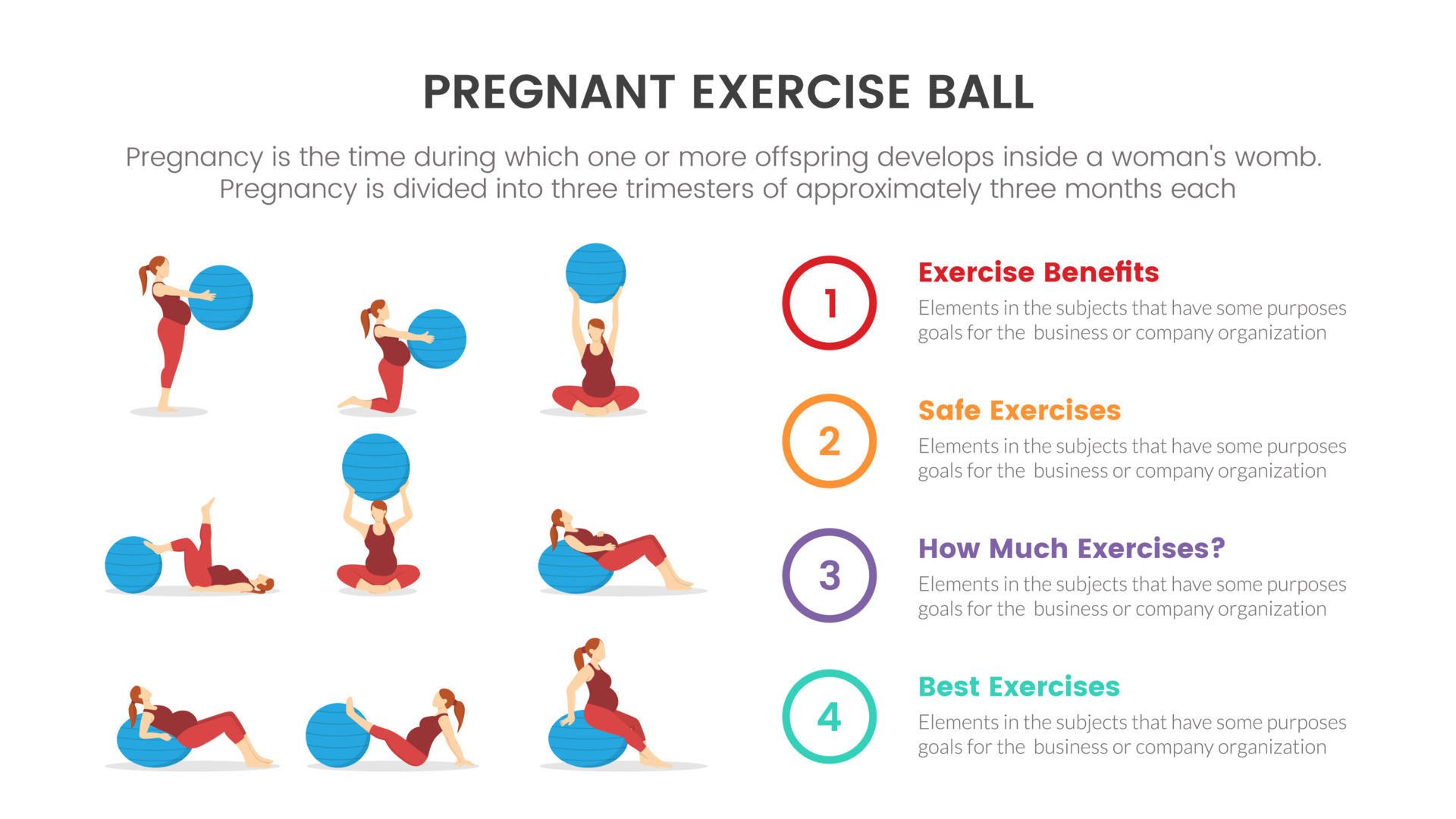 PREGNANT EXERCISE BALL

Pregnancy is the time during which one or more offspring develops inside a woman's womb. Pregnancy is divided into three trimesters of approximately three months each

1

Exercise Benefits

Elements in the subjects that have some purposes goals for the business or company organization

2

Safe Exercises

Elements in the subjects that have some purposes goals for the business or company organization

3

How Much Exercises?

Elements in the subjects that have some purposes goals for the business or company organization

4

Best Exercises

Elements in the subjects that have some purposes goals for the business or company organization